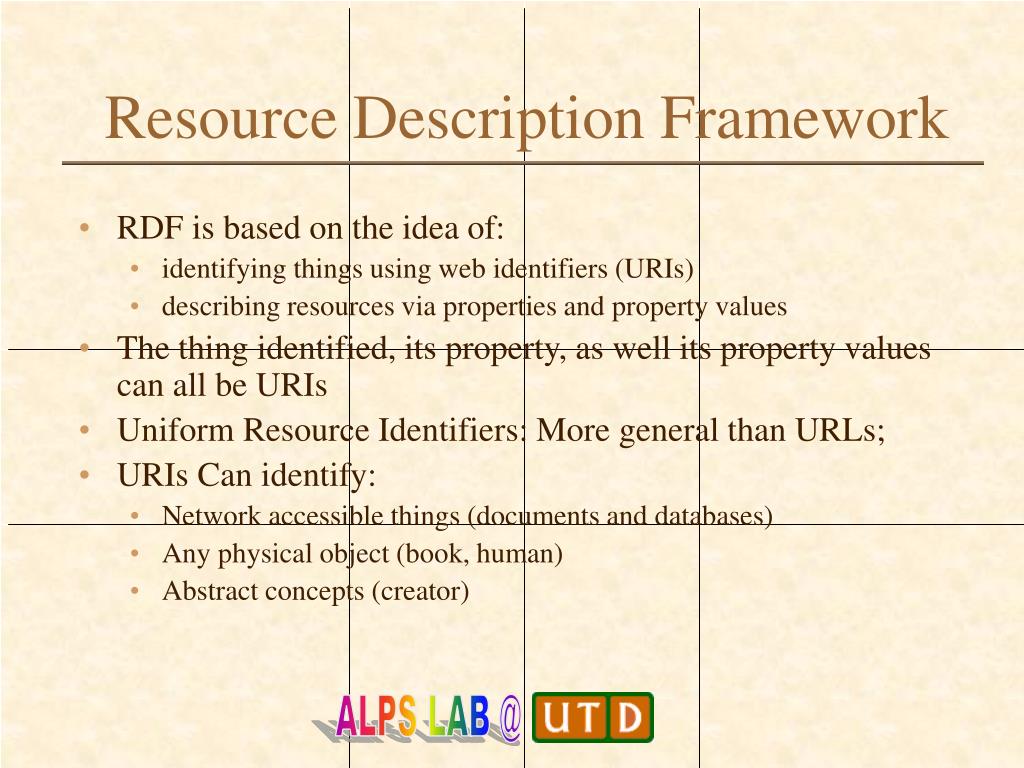 Resource Description Framework

• RDF is based on the idea of:
  • identifying things using web identifiers (URIs)
  • describing resources via properties and property values
• The thing identified, its property, as well its property values can all be URIs
• Uniform Resource Identifiers: More general than URLs;
• URIs Can identify:
  • Network accessible things (documents and databases)
  • Any physical object (book, human)
  • Abstract concepts (creator)

ALPS LAB @ UTD